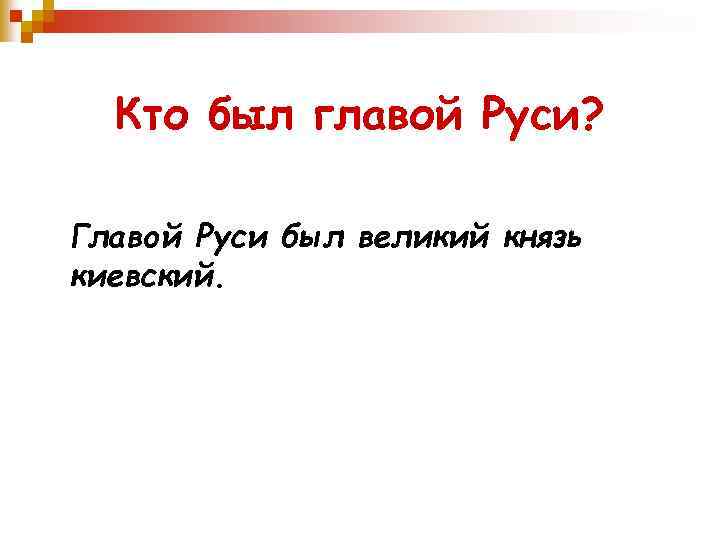 Кто был главой Руси?

Главой Руси был великий князь киевский.